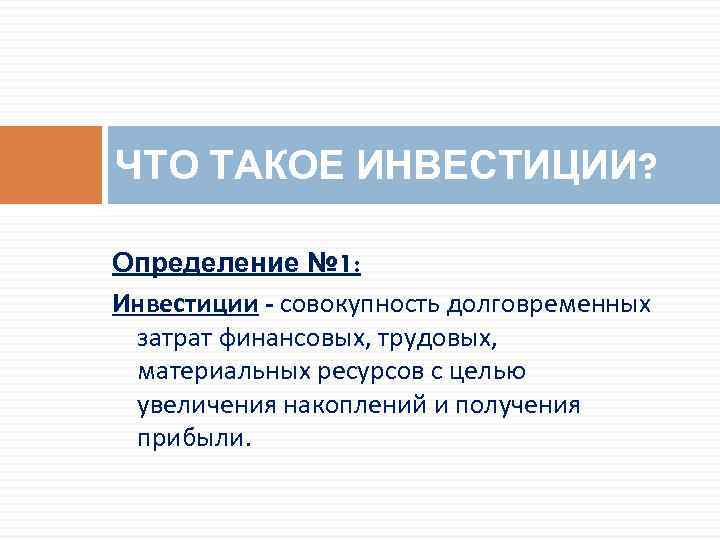 ЧТО ТАКОЕ ИНВЕСТИЦИИ?

Определение №1:

Инвестиции - совокупность долговременных затрат финансовых, трудовых, материальных ресурсов с целью увеличения накоплений и получения прибыли.